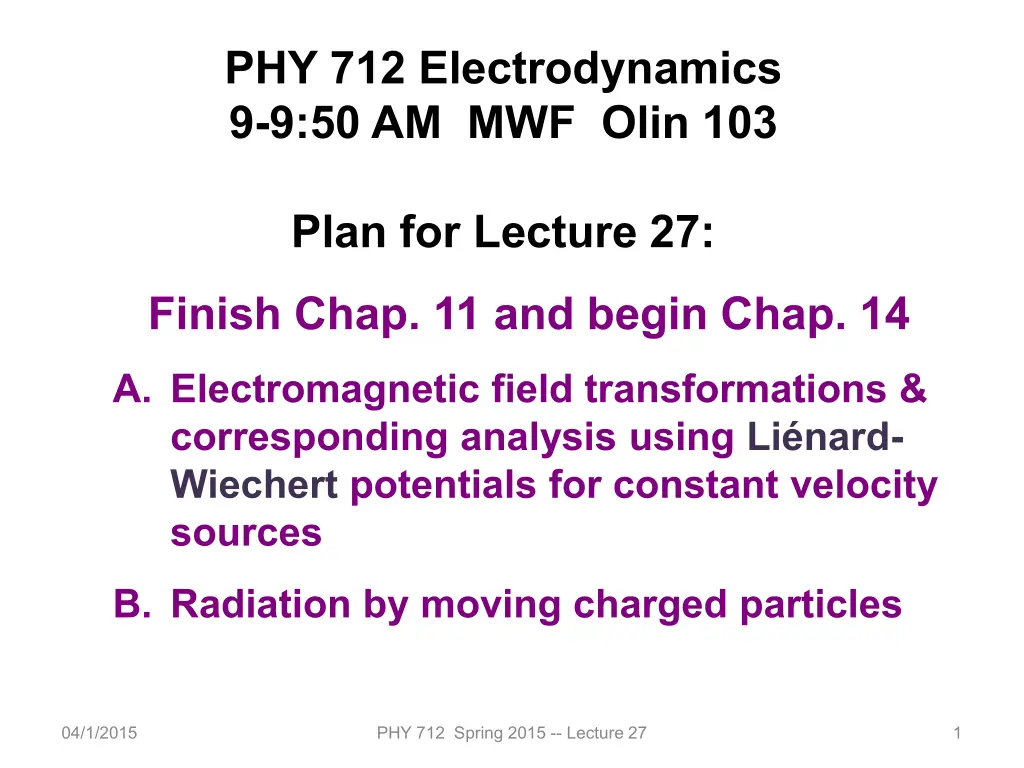 PHY 712 Electrodynamics
9-9:50 AM MWF Olin 103

Plan for Lecture 27:

Finish Chap. 11 and begin Chap. 14

A. Electromagnetic field transformations & corresponding analysis using Liénard-Wiechert potentials for constant velocity sources

B. Radiation by moving charged particles

04/1/2015

PHY 712 Spring 2015 -- Lecture 27

1